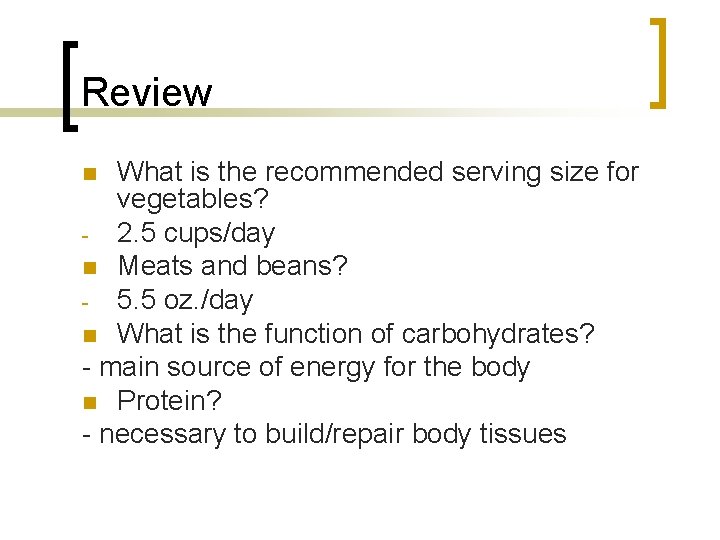 Review

What is the recommended serving size for vegetables?
- 2.5 cups/day
Meats and beans?
- 5.5 oz./day
What is the function of carbohydrates?
- main source of energy for the body
Protein?
- necessary to build/repair body tissues